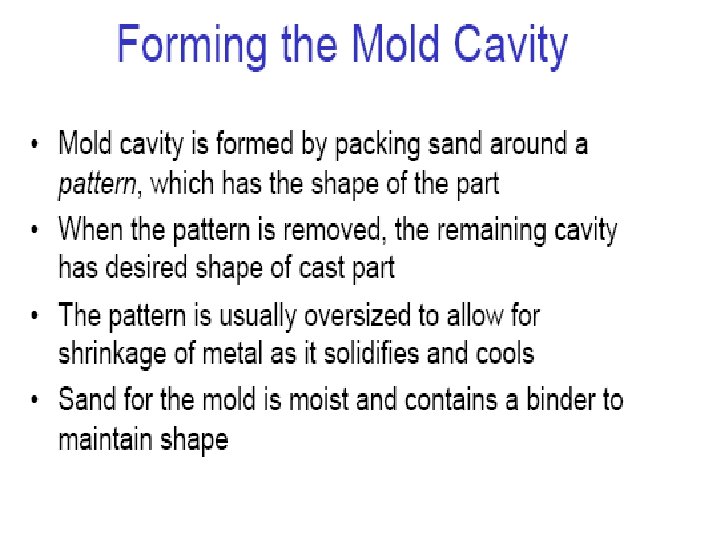 Forming the Mold Cavity

• Mold cavity is formed by packing sand around a pattern, which has the shape of the part

• When the pattern is removed, the remaining cavity has desired shape of cast part

• The pattern is usually oversized to allow for shrinkage of metal as it solidifies and cools

• Sand for the mold is moist and contains a binder to maintain shape